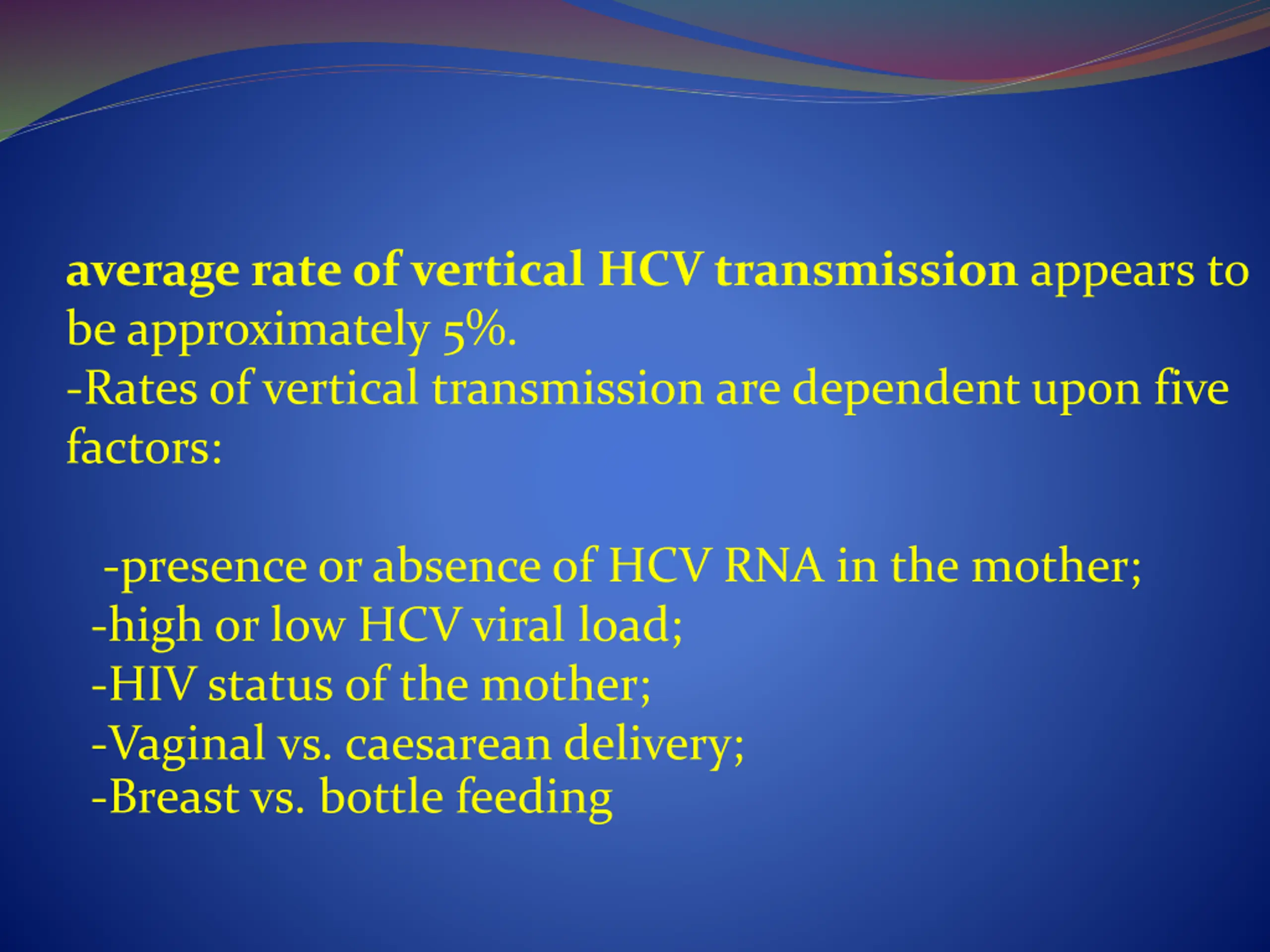 average rate of vertical HCV transmission appears to be approximately 5%.
-Rates of vertical transmission are dependent upon five factors:

-presence or absence of HCV RNA in the mother;
-high or low HCV viral load;
-HIV status of the mother;
-Vaginal vs. caesarean delivery;
-Breast vs. bottle feeding